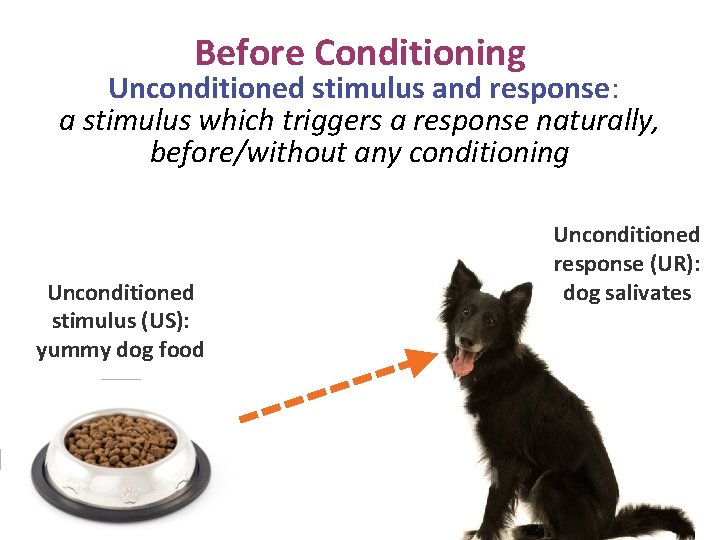 Before Conditioning
Unconditioned stimulus and response:
a stimulus which triggers a response naturally, before/without any conditioning

Unconditioned stimulus (US): yummy dog food

Unconditioned response (UR): dog salivates